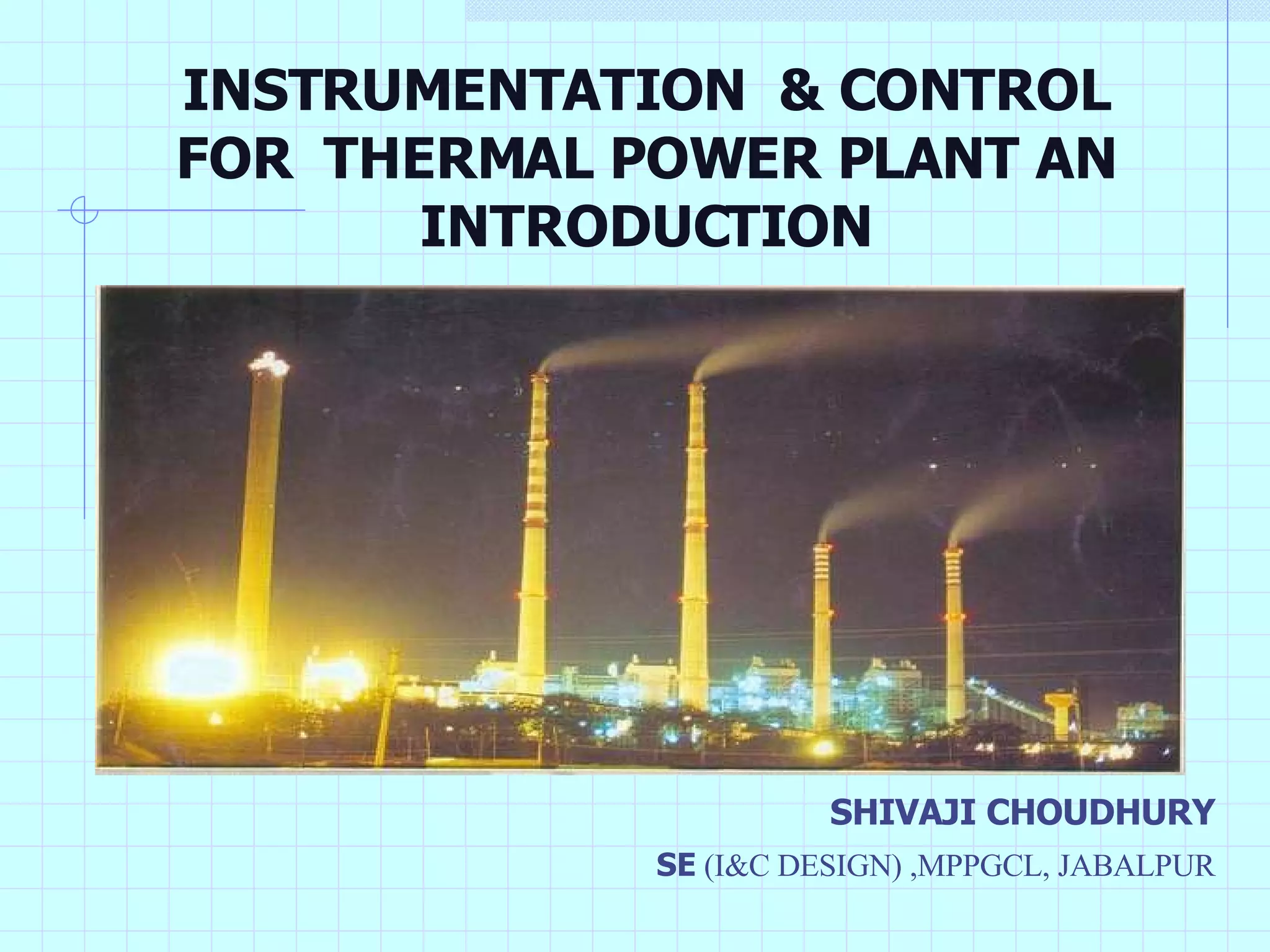 INSTRUMENTATION & CONTROL FOR THERMAL POWER PLANT AN INTRODUCTION

SHIVAJI CHOUDHURY

SE (I&C DESIGN) ,MPPGCL, JABALPUR